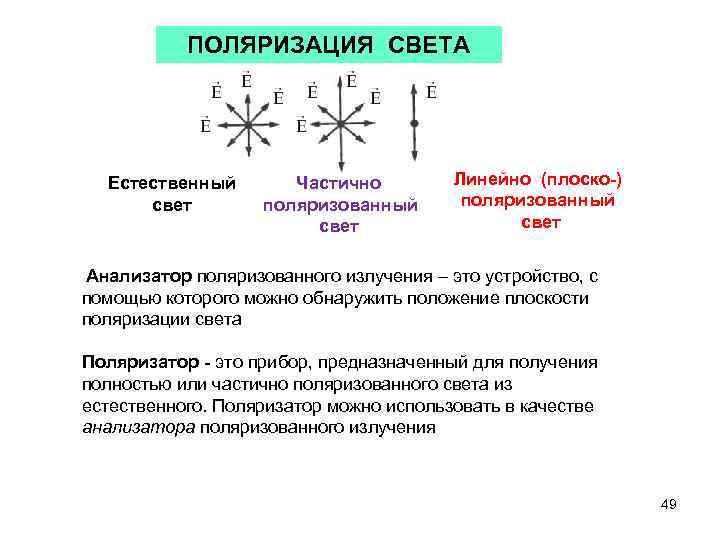 ПОЛЯРИЗАЦИЯ СВЕТА

$\vec{E}$ $\vec{E}$ $\vec{E}$ $\vec{E}$

$\vec{E}$ $\vec{E}$ $\vec{E}$ $\vec{E}$

$\vec{E}$

Естественный свет

Частично поляризованный свет

Линейно (плоско-) поляризованный свет

Анализатор поляризованного излучения – это устройство, с помощью которого можно обнаружить положение плоскости поляризации света

Поляризатор - это прибор, предназначенный для получения полностью или частично поляризованного света из естественного. Поляризатор можно использовать в качестве анализатора поляризованного излучения

49